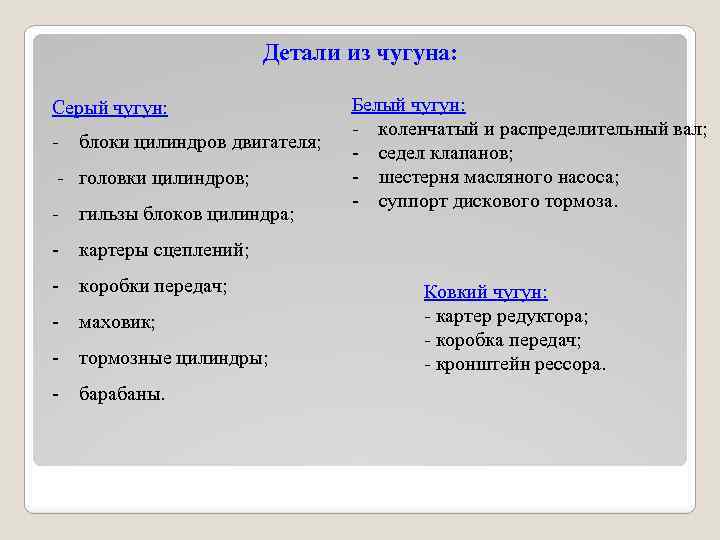 Детали из чугуна:

Серый чугун:
- блоки цилиндров двигателя;
- головки цилиндров;
- гильзы блоков цилиндра;
- картеры сцеплений;
- коробки передач;
- маховик;
- тормозные цилиндры;
- барабаны.

Белый чугун:
- коленчатый и распределительный вал;
- седел клапанов;
- шестерня масляного насоса;
- суппорт дискового тормоза.

Ковкий чугун:
- картер редуктора;
- коробка передач;
- кронштейн рессора.